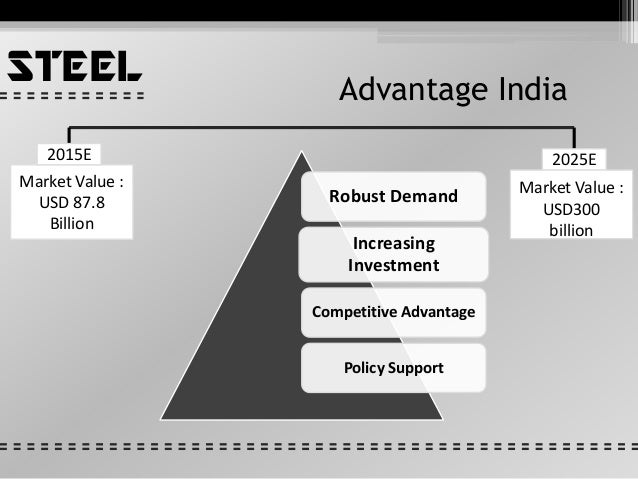 STEEL

Advantage India

2015E

Market Value : USD 87.8 Billion

Robust Demand

Increasing Investment

Competitive Advantage

Policy Support

2025E

Market Value : USD300 billion